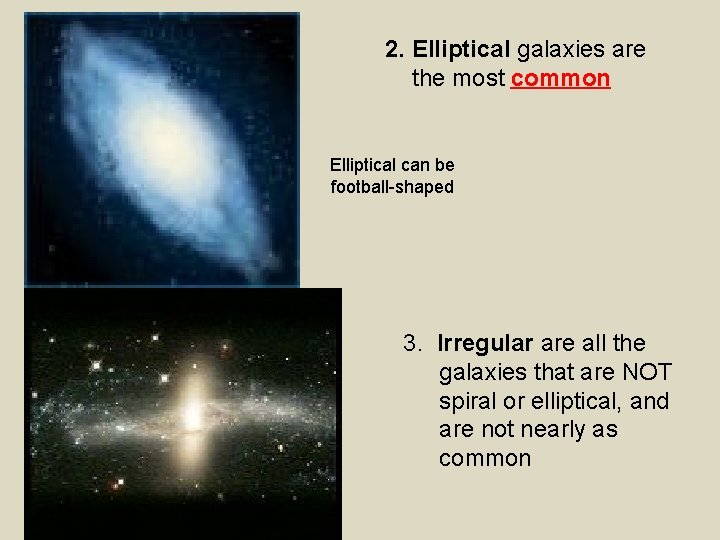 2. Elliptical galaxies are the most common

Elliptical can be football-shaped

3. Irregular are all the galaxies that are NOT spiral or elliptical, and are not nearly as common